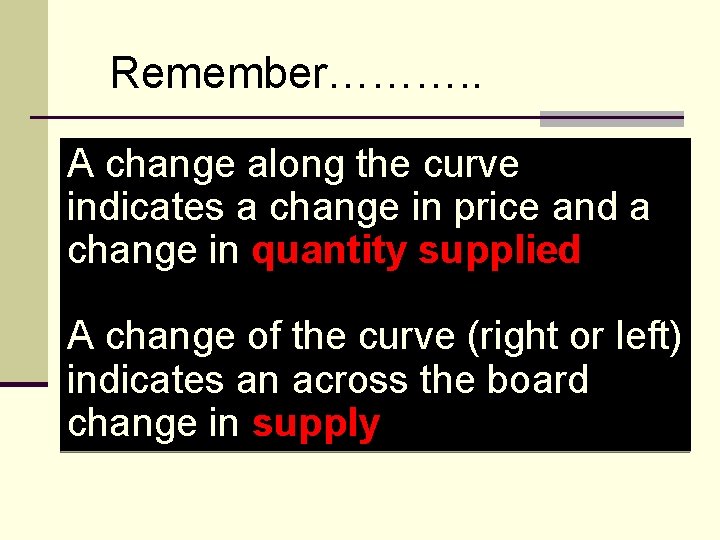 Remember………..

A change along the curve indicates a change in price and a change in quantity supplied

A change of the curve (right or left) indicates an across the board change in supply